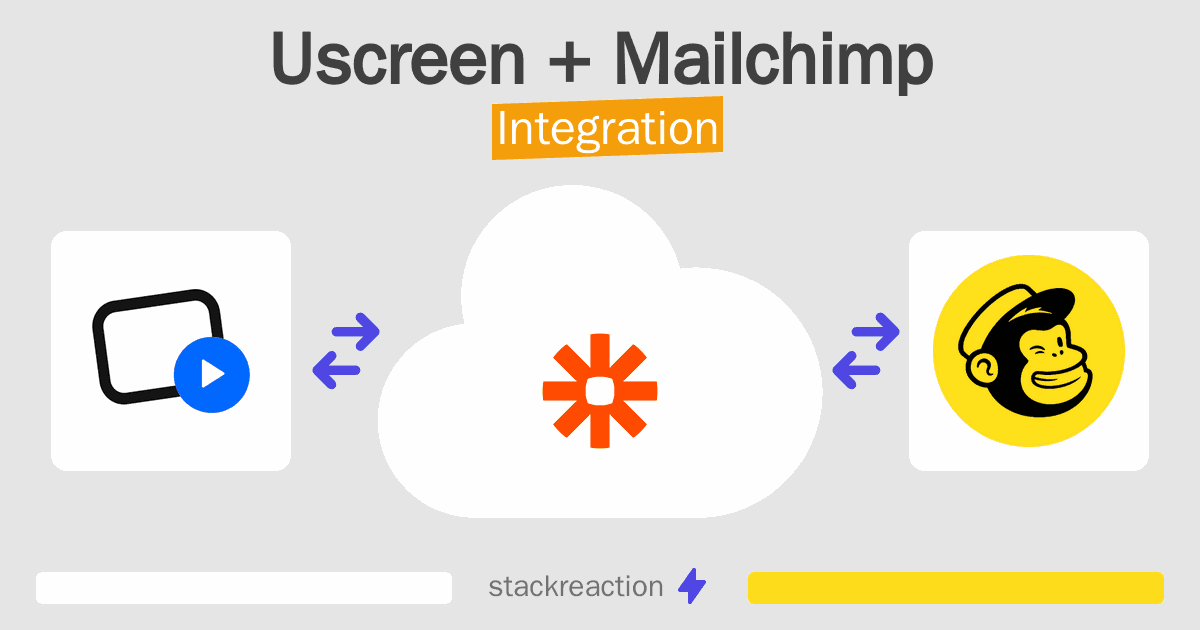 Uscreen + Mailchimp
Integration

stackreaction